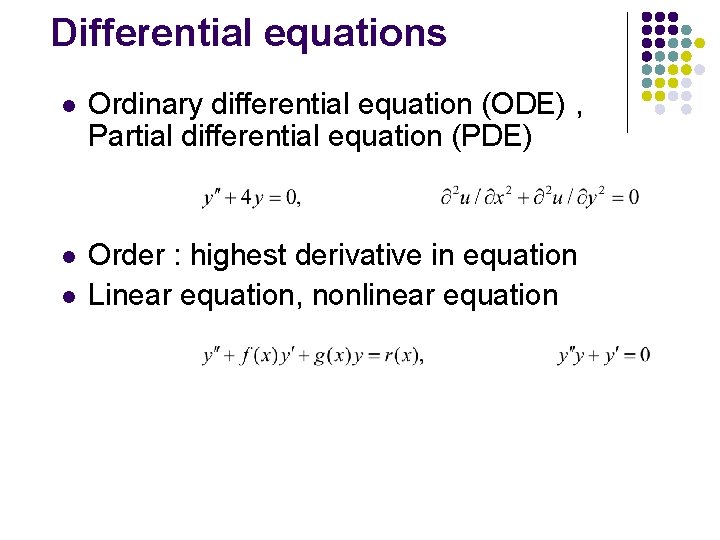 Differential equations

Ordinary differential equation (ODE) , Partial differential equation (PDE)

$y'' + 4y = 0,$  $\partial^2 u / \partial x^2 + \partial^2 u / \partial y^2 = 0$

Order : highest derivative in equation

Linear equation, nonlinear equation

$y'' + f(x)y' + g(x)y = r(x),$  $y''y + y' = 0$